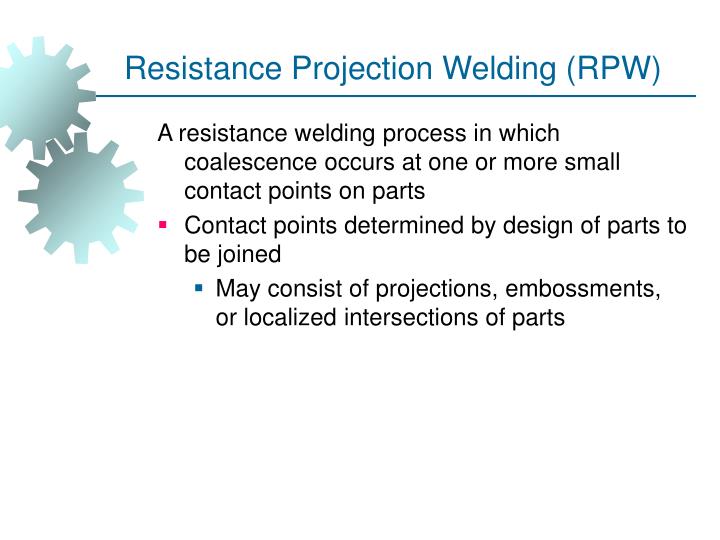 Resistance Projection Welding (RPW)

A resistance welding process in which coalescence occurs at one or more small contact points on parts

• Contact points determined by design of parts to be joined

• May consist of projections, embossments, or localized intersections of parts